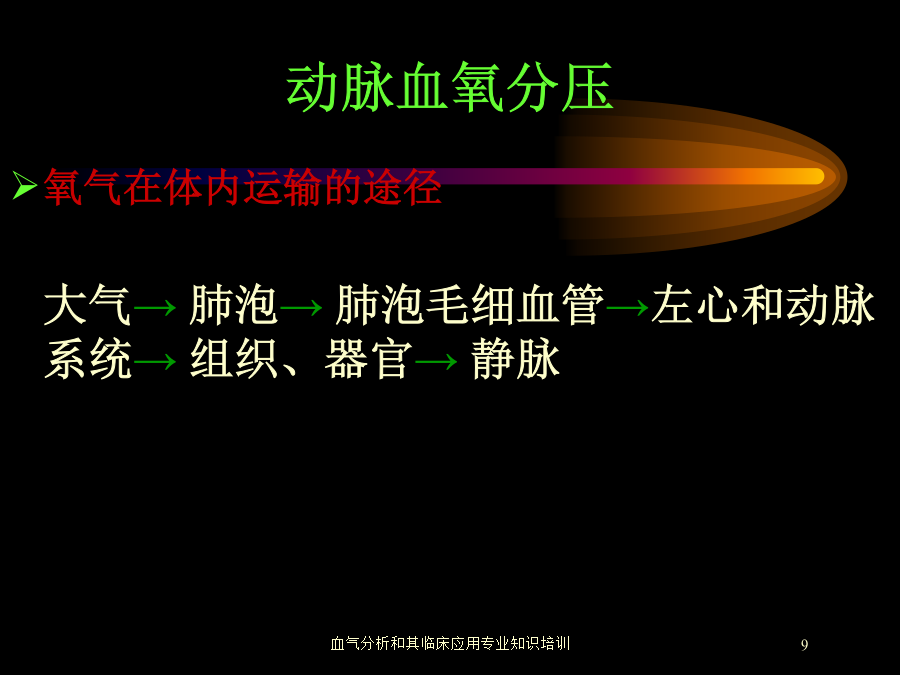 动脉血氧分压

➢氧气在体内运输的途径

大气→ 肺泡→ 肺泡毛细血管→左心和动脉系统→ 组织、器官→ 静脉

血气分析和其临床应用专业知识培训

9